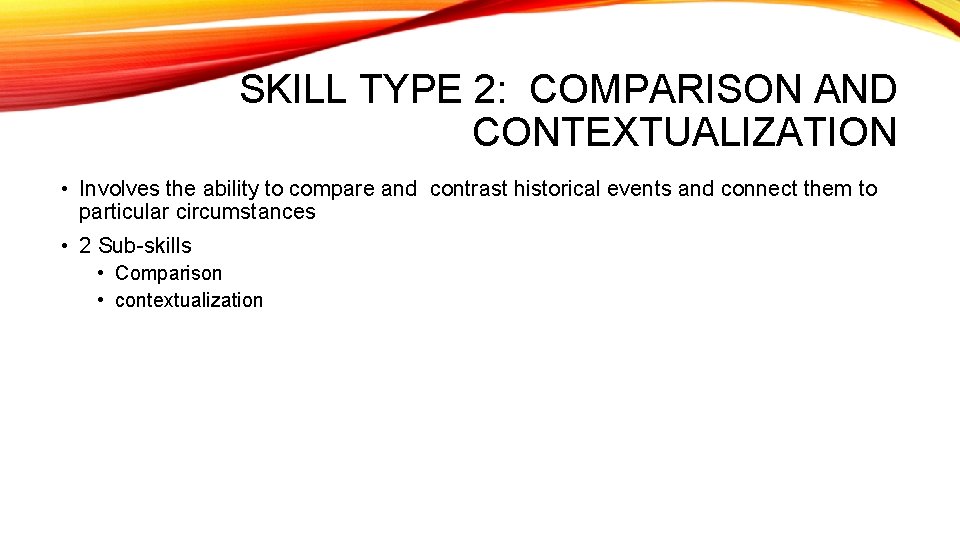 SKILL TYPE 2: COMPARISON AND CONTEXTUALIZATION

• Involves the ability to compare and contrast historical events and connect them to particular circumstances
• 2 Sub-skills
  • Comparison
  • contextualization